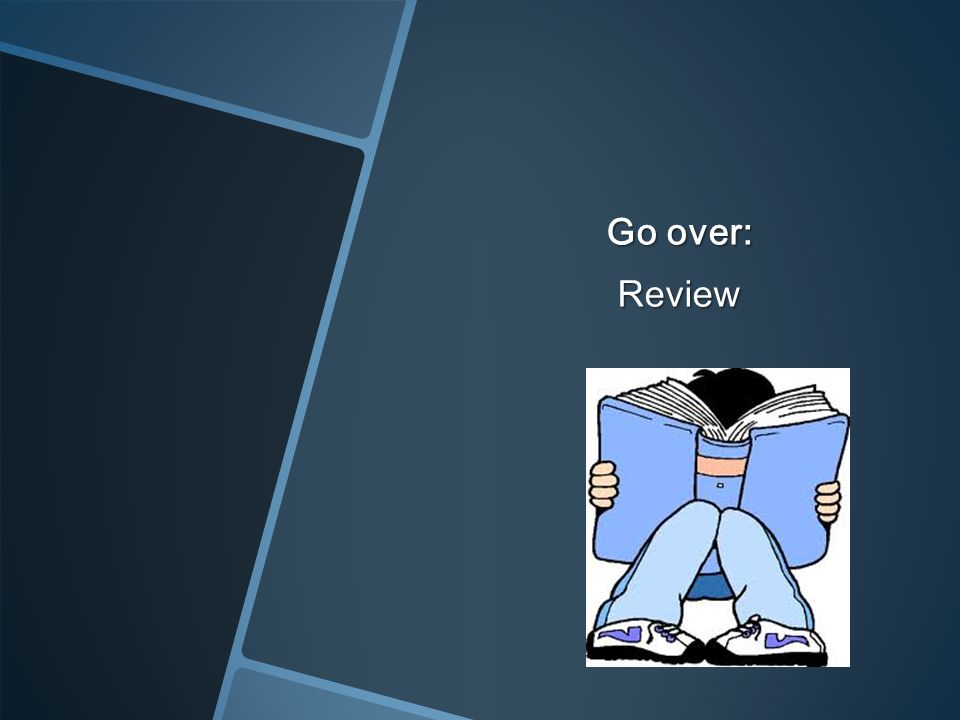 Go over:

Review